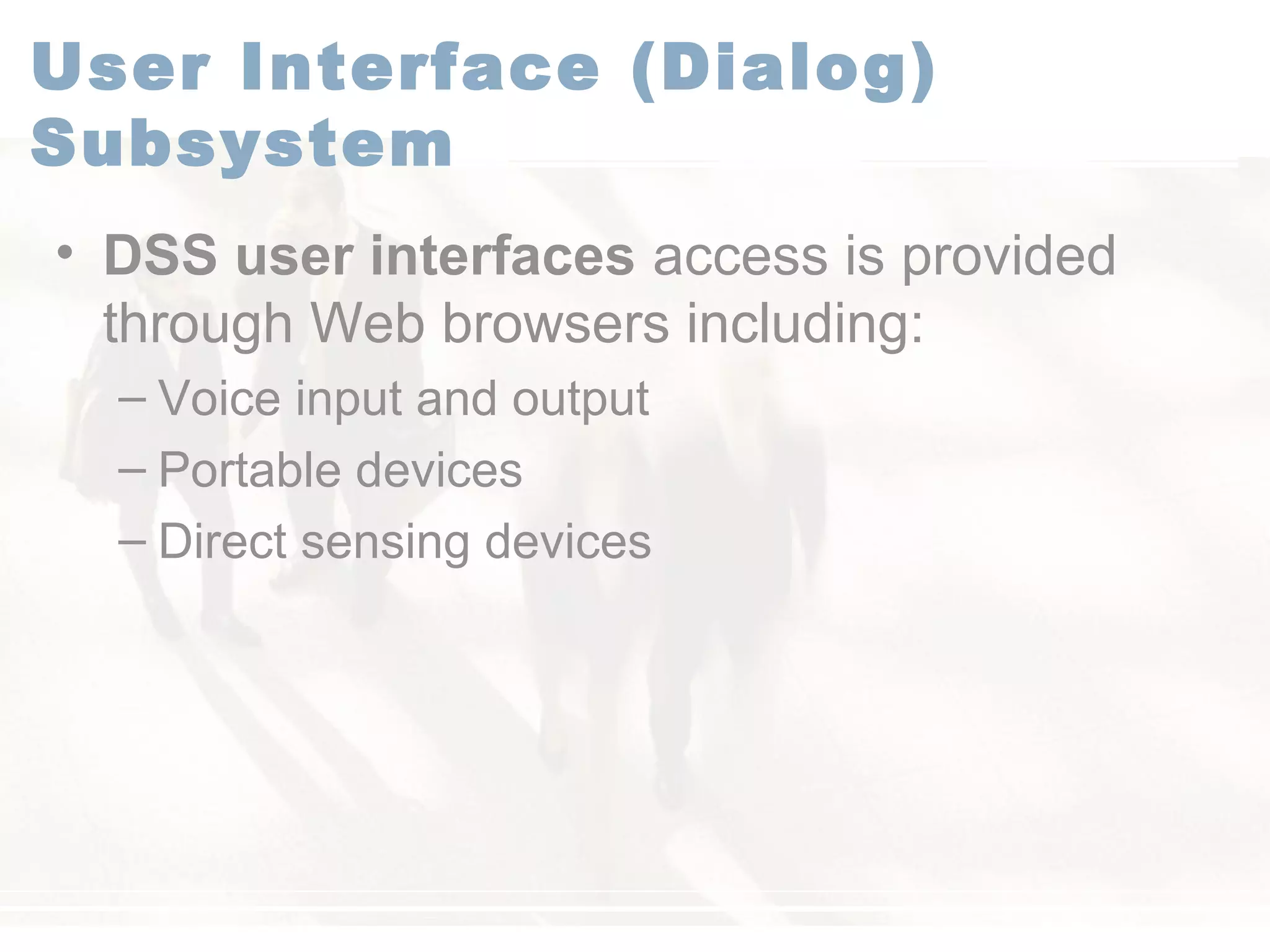 User Interface (Dialog) Subsystem

• DSS user interfaces access is provided through Web browsers including:

– Voice input and output

– Portable devices

– Direct sensing devices